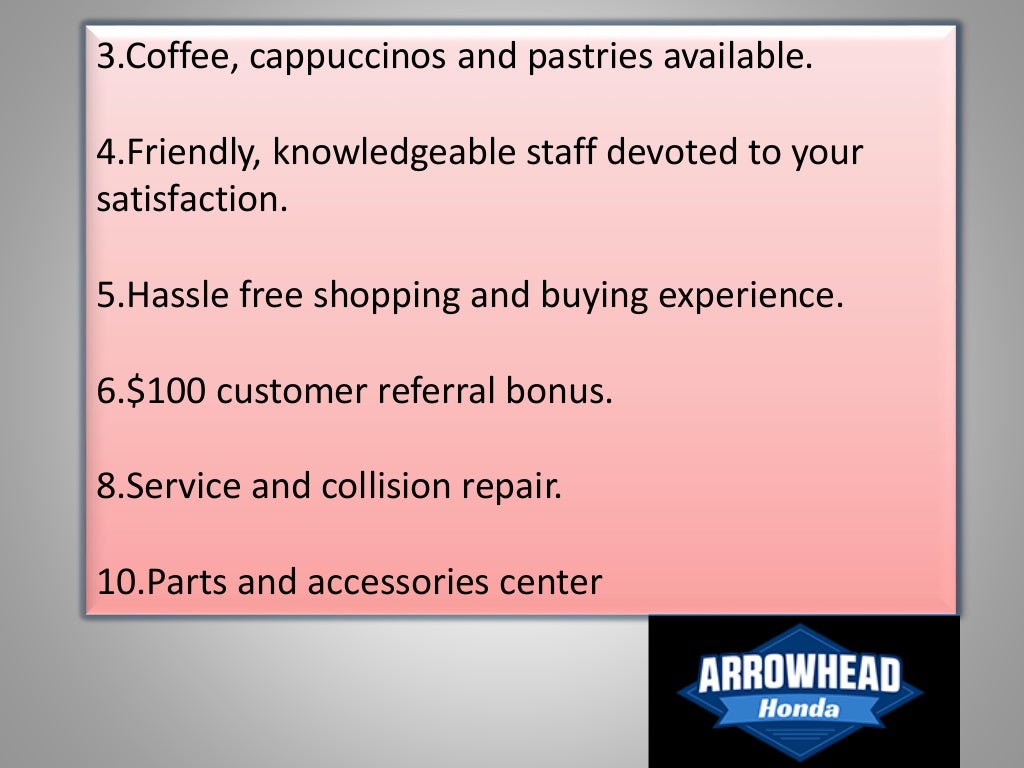 3.Coffee, cappuccinos and pastries available.

4.Friendly, knowledgeable staff devoted to your satisfaction.

5.Hassle free shopping and buying experience.

6.$100 customer referral bonus.

8.Service and collision repair.

10.Parts and accessories center

ARROWHEAD
Honda